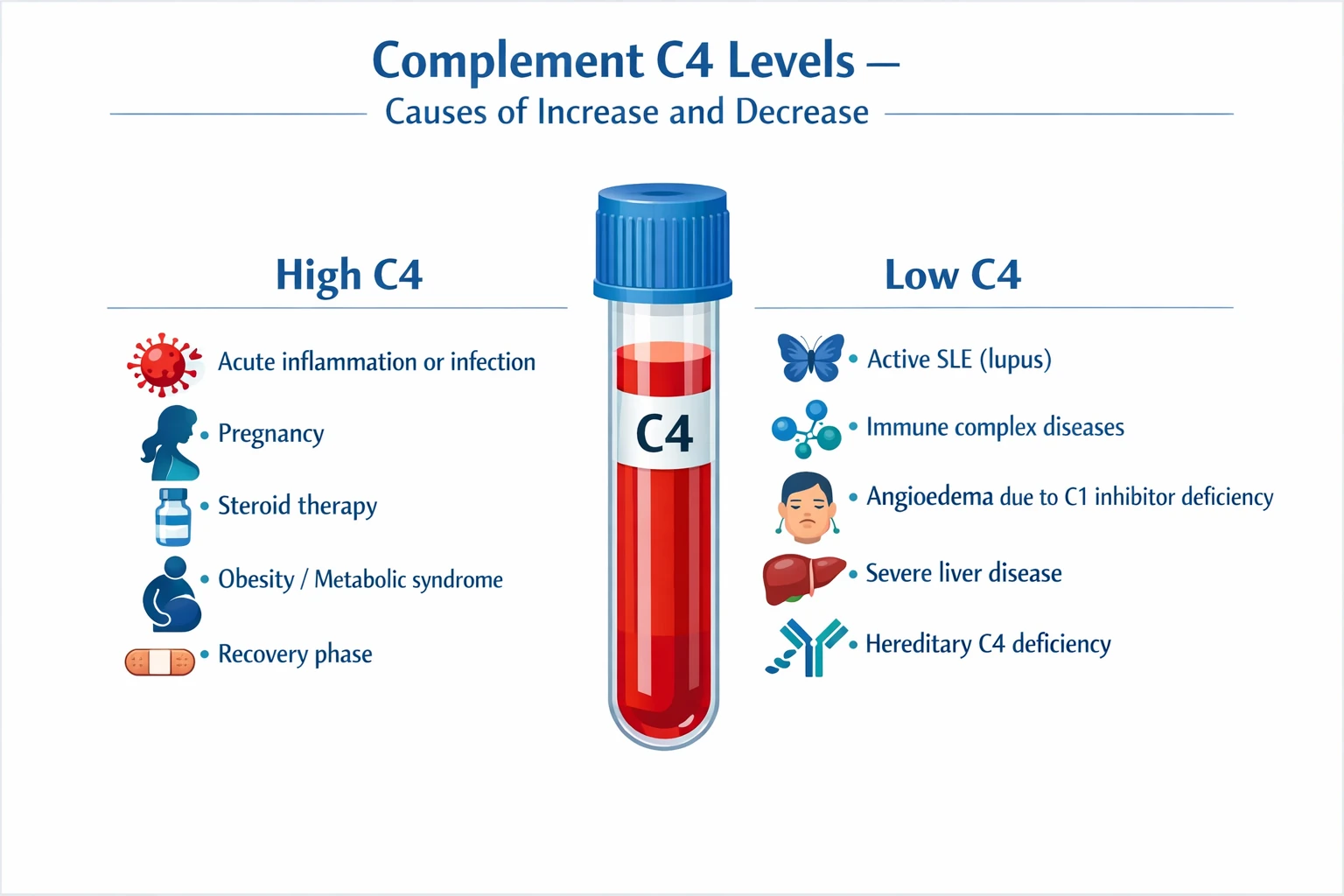 Complement C4 Levels —
Causes of Increase and Decrease

High C4

Acute inflammation or infection
• Pregnancy
• Steroid therapy
• Obesity / Metabolic syndrome
• Recovery phase

C4

Low C4

• Active SLE (lupus)
• Immune complex diseases
• Angioedema due to C1 inhibitor deficiency
• Severe liver disease
• Hereditary C4 deficiency